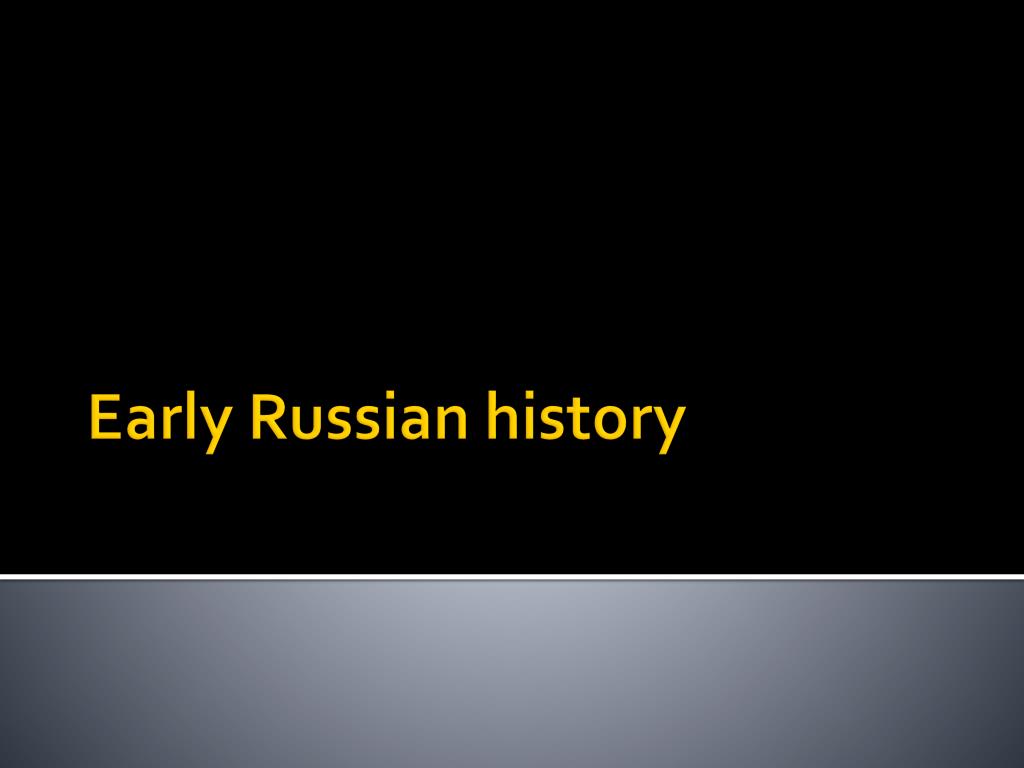 Early Russian history